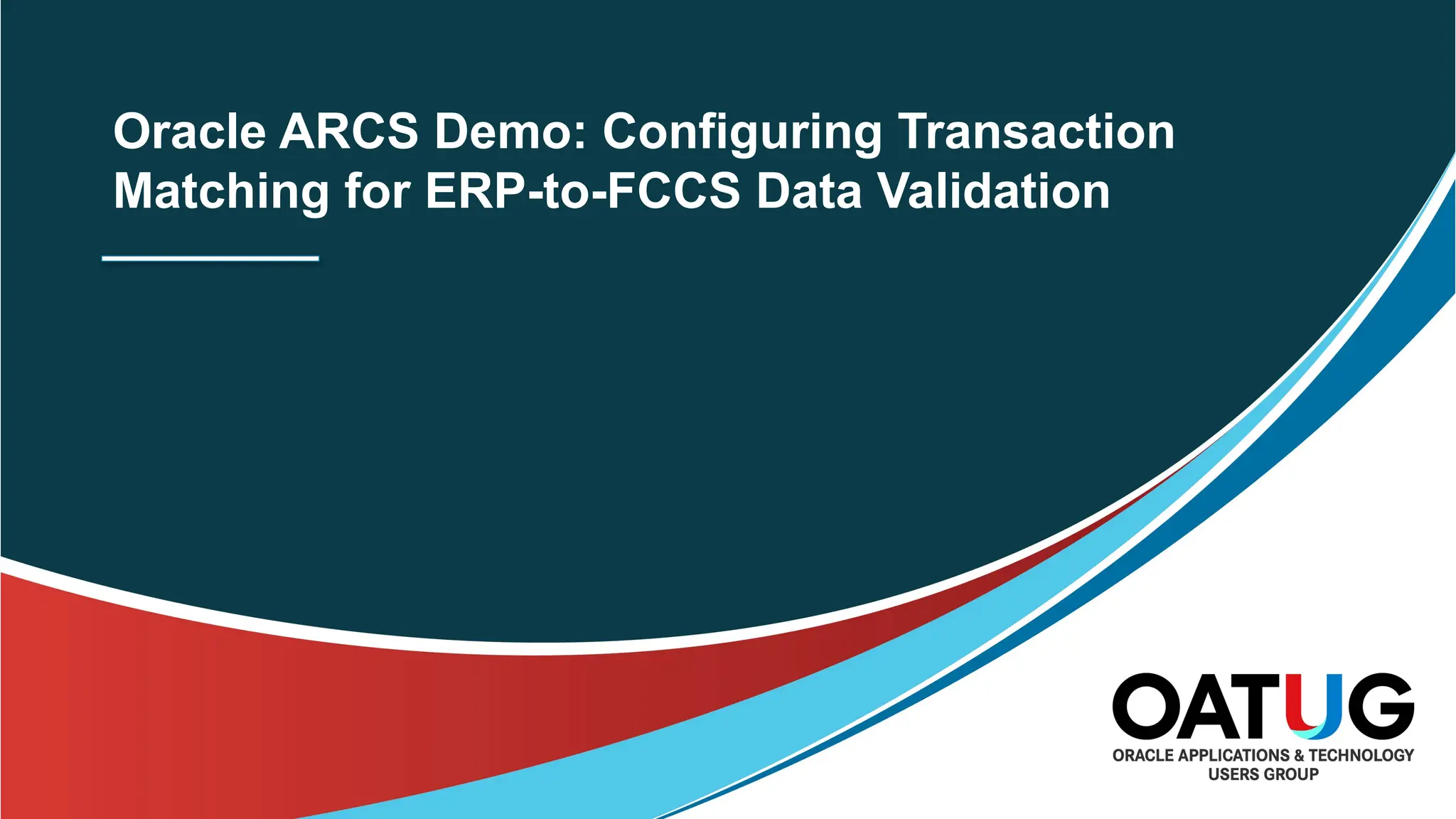 Oracle ARCS Demo: Configuring Transaction Matching for ERP-to-FCCS Data Validation

OATUG

ORACLE APPLICATIONS & TECHNOLOGY USERS GROUP